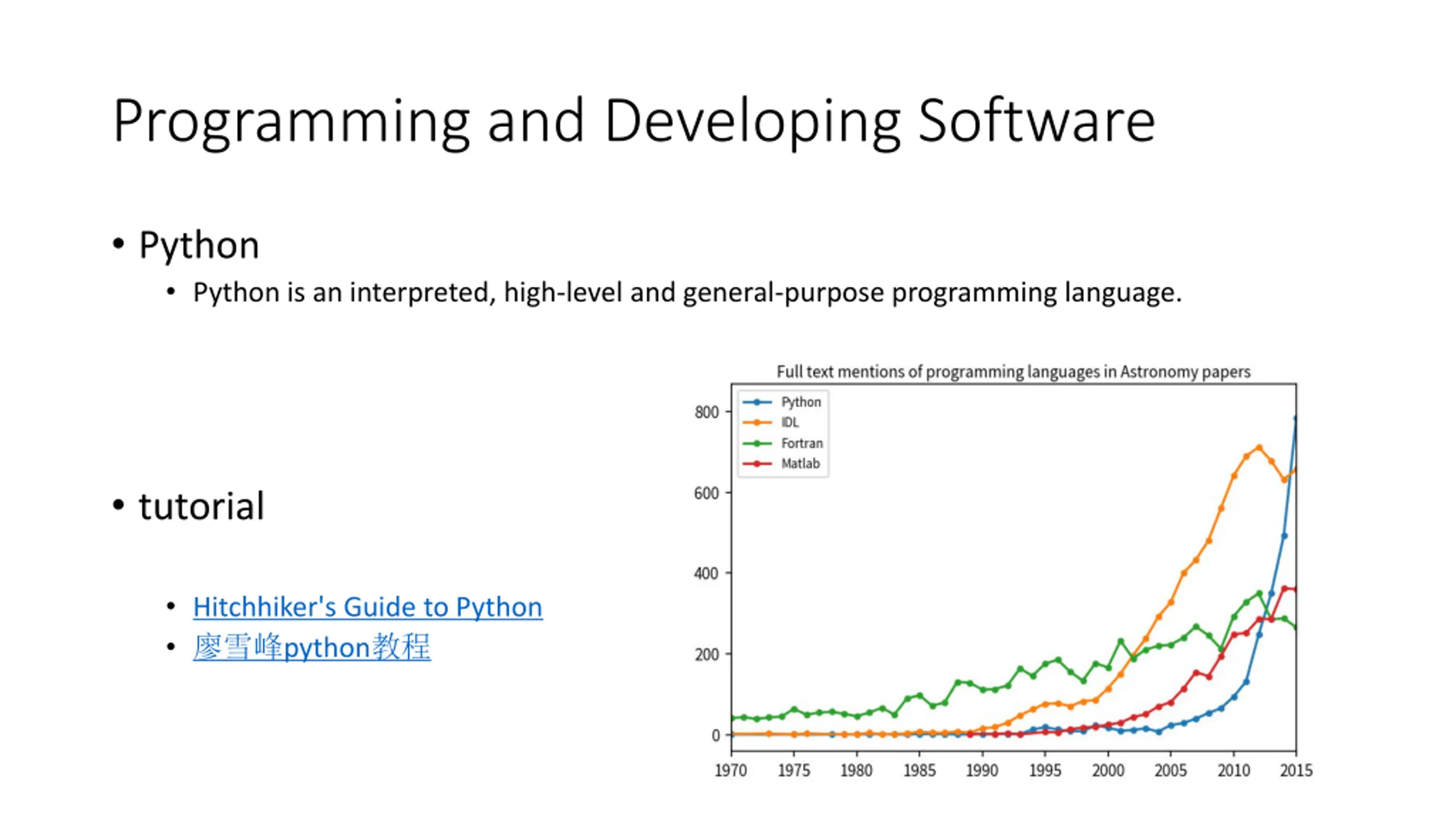 Programming and Developing Software

• Python
  • Python is an interpreted, high-level and general-purpose programming language.

• tutorial

  • Hitchhiker's Guide to Python
  • 廖雪峰python教程

Full text mentions of programming languages in Astronomy papers

Python
IDL
Fortran
Matlab

800
600
400
200
0

1970 1975 1980 1985 1990 1995 2000 2005 2010 2015